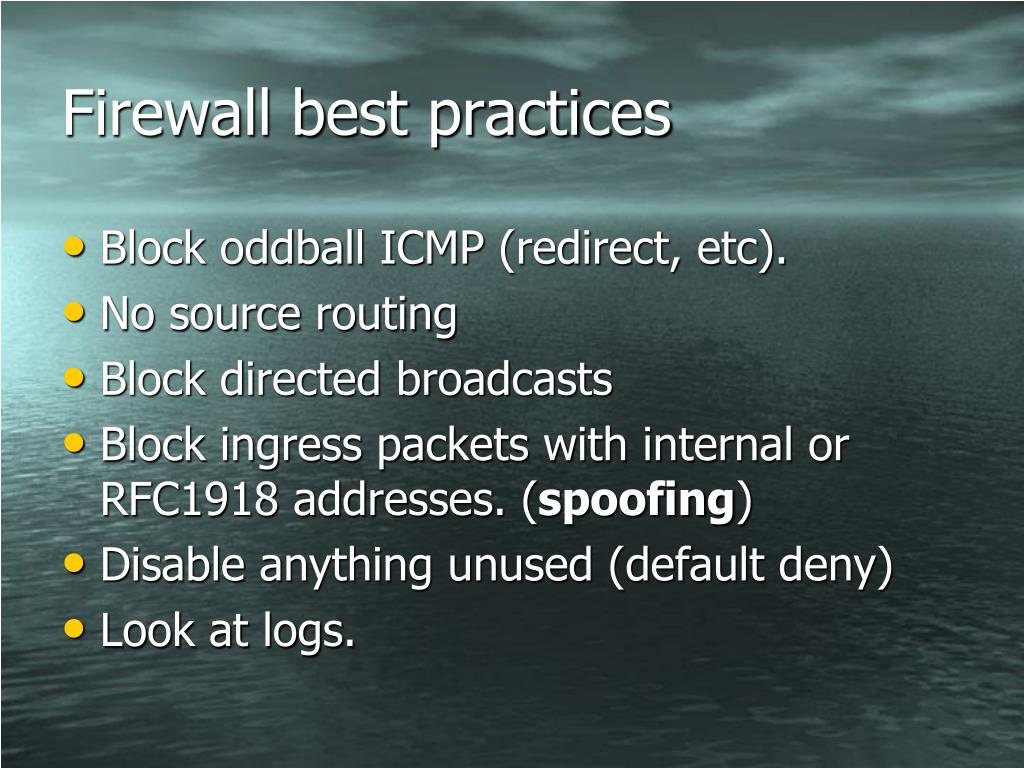 Firewall best practices

• Block oddball ICMP (redirect, etc).
• No source routing
• Block directed broadcasts
• Block ingress packets with internal or RFC1918 addresses. (spoofing)
• Disable anything unused (default deny)
• Look at logs.